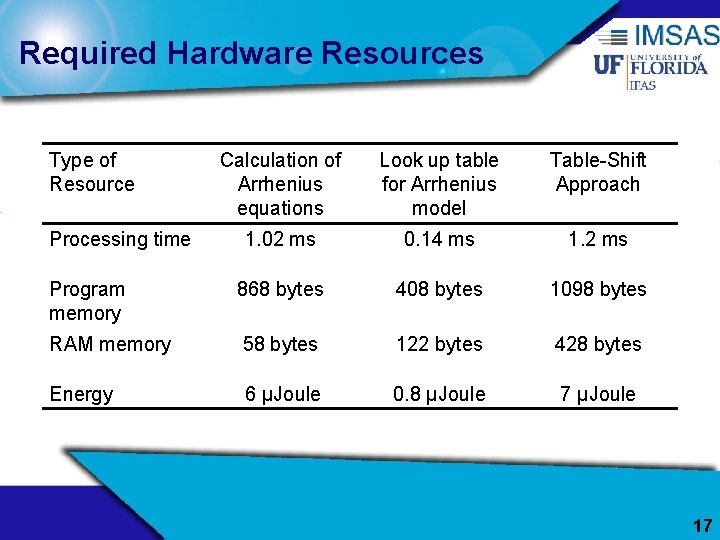 Required Hardware Resources

IMSAS
UF UNIVERSITY of FLORIDA
IFAS

| Type of Resource | Calculation of Arrhenius equations | Look up table for Arrhenius model | Table-Shift Approach |
|---|---|---|---|
| Processing time | 1.02 ms | 0.14 ms | 1.2 ms |
| Program memory | 868 bytes | 408 bytes | 1098 bytes |
| RAM memory | 58 bytes | 122 bytes | 428 bytes |
| Energy | 6 µJoule | 0.8 µJoule | 7 µJoule |

17